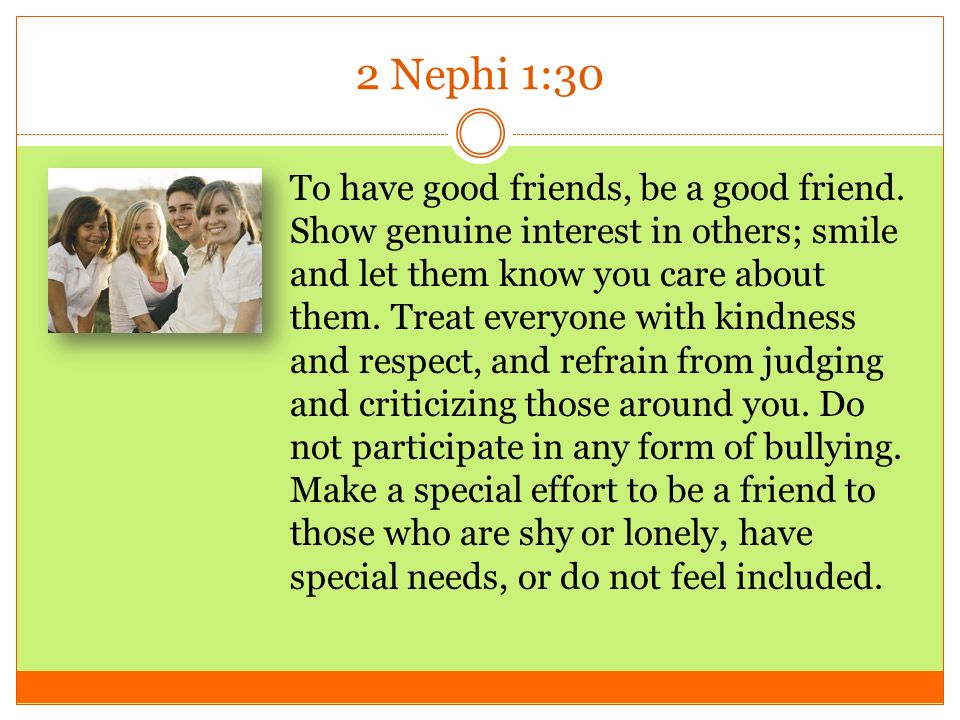 2 Nephi 1:30

To have good friends, be a good friend. Show genuine interest in others; smile and let them know you care about them. Treat everyone with kindness and respect, and refrain from judging and criticizing those around you. Do not participate in any form of bullying. Make a special effort to be a friend to those who are shy or lonely, have special needs, or do not feel included.